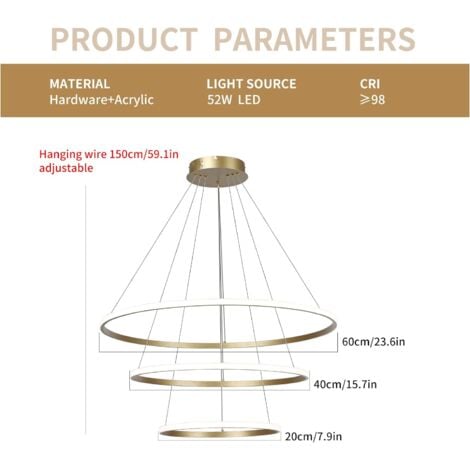 PRODUCT PARAMETERS

MATERIAL
Hardware+Acrylic

LIGHT SOURCE
52W LED

CRI
⩾98

Hanging wire 150cm/59.1in adjustable

60cm/23.6in

40cm/15.7in

20cm/7.9in